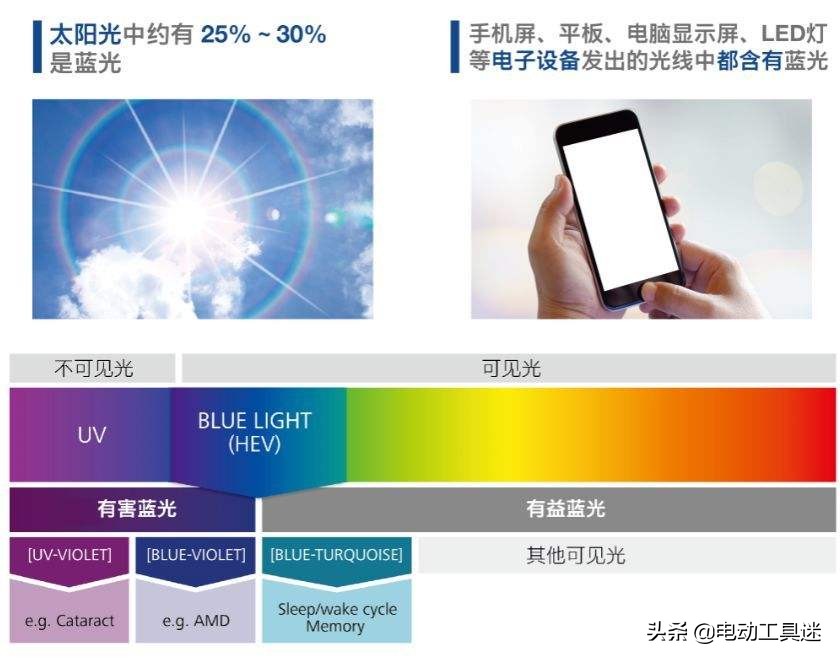 太阳光中约有 25% ~ 30% 是蓝光

手机屏、平板、电脑显示屏、LED灯等电子设备发出的光线中都含有蓝光

不可见光

可见光

UV

BLUE LIGHT (HEV)

有害蓝光

有益蓝光

[UV-VIOLET]

[BLUE-VIOLET]

[BLUE-TURQUOISE]

其他可见光

e.g. Cataract

e.g. AMD

Sleep/wake cycle Memory

头条 @电动工具迷